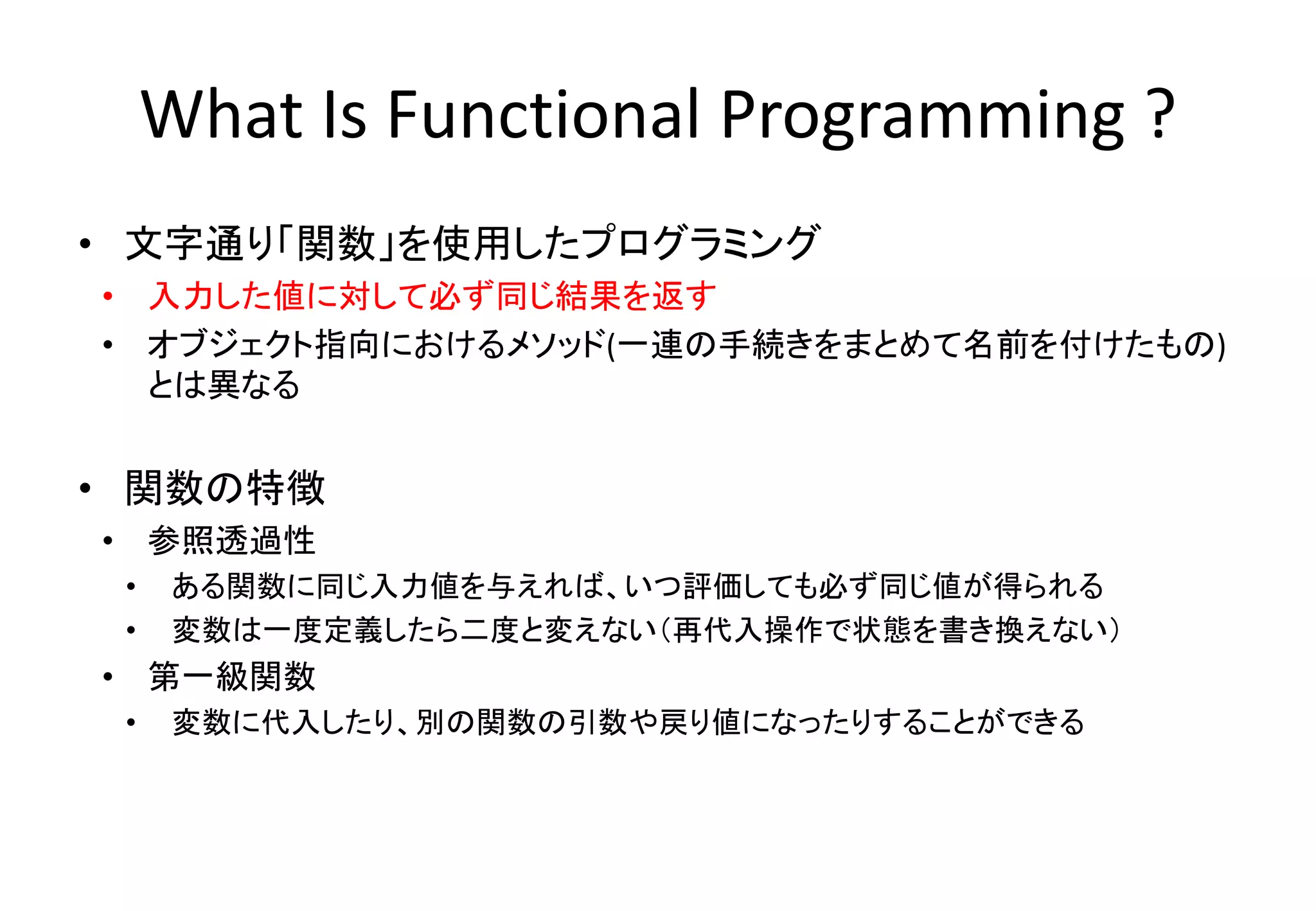 What Is Functional Programming ?

• 文字通り「関数」を使用したプログラミング
  • 入力した値に対して必ず同じ結果を返す
  • オブジェクト指向におけるメソッド(一連の手続きをまとめて名前を付けたもの)とは異なる

• 関数の特徴
  • 参照透過性
    • ある関数に同じ入力値を与えれば、いつ評価しても必ず同じ値が得られる
    • 変数は一度定義したら二度と変えない（再代入操作で状態を書き換えない）
  • 第一級関数
    • 変数に代入したり、別の関数の引数や戻り値になったりすることができる